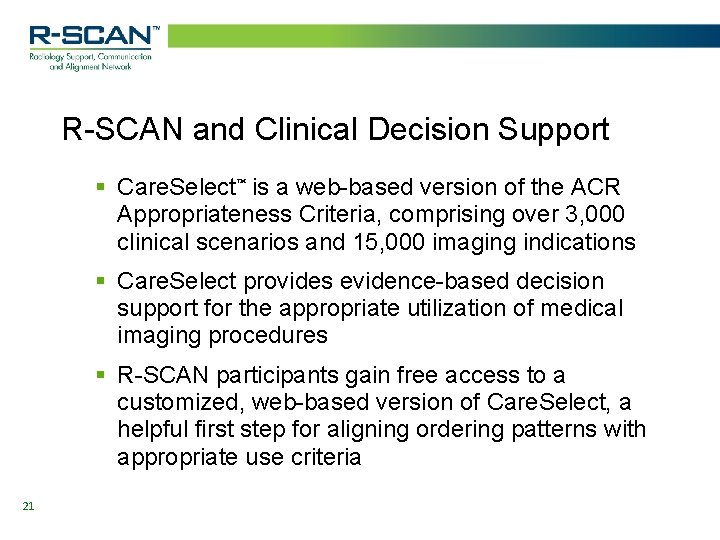 R-SCAN™
Radiology Support, Communication and Alignment Network

R-SCAN and Clinical Decision Support

▪ CareSelect™ is a web-based version of the ACR Appropriateness Criteria, comprising over 3,000 clinical scenarios and 15,000 imaging indications

▪ CareSelect provides evidence-based decision support for the appropriate utilization of medical imaging procedures

▪ R-SCAN participants gain free access to a customized, web-based version of CareSelect, a helpful first step for aligning ordering patterns with appropriate use criteria

21